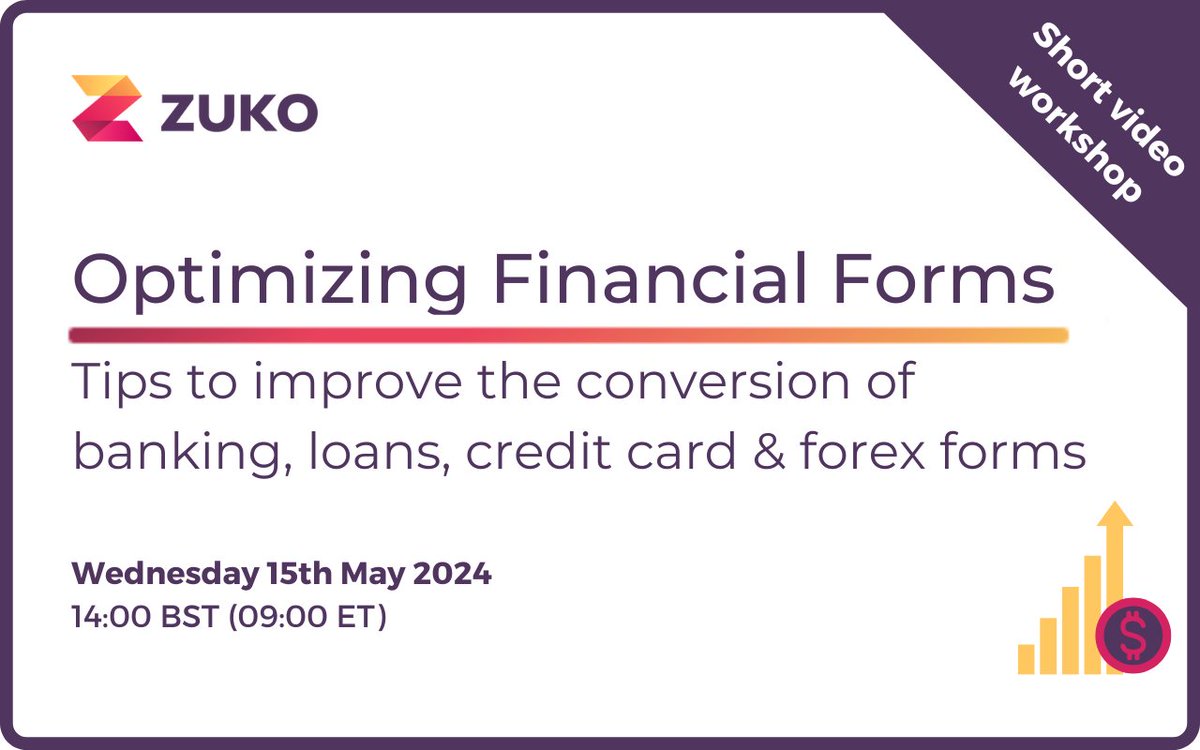 ZUKO

Short video workshop

Optimizing Financial Forms

Tips to improve the conversion of banking, loans, credit card & forex forms

Wednesday 15th May 2024
14:00 BST (09:00 ET)

$